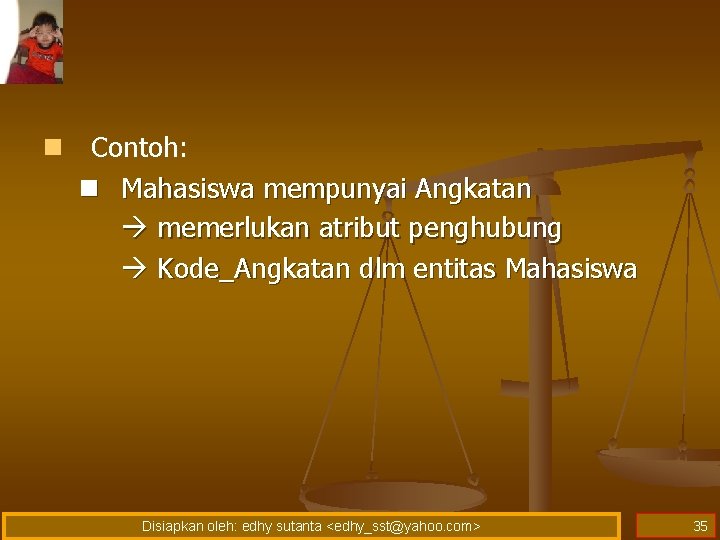 Contoh:

Mahasiswa mempunyai Angkatan

→ memerlukan atribut penghubung

→ Kode_Angkatan dlm entitas Mahasiswa

Disiapkan oleh: edhy sutanta <edhy_sst@yahoo.com>

35